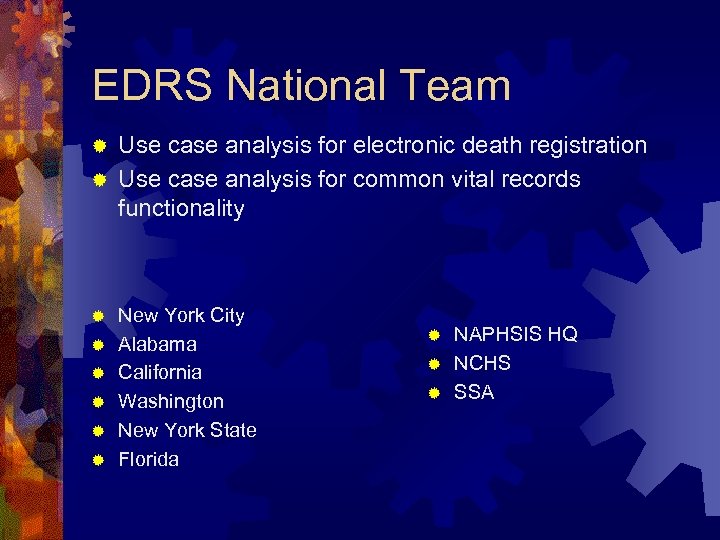 EDRS National Team

Use case analysis for electronic death registration
Use case analysis for common vital records functionality

New York City
Alabama
California
Washington
New York State
Florida

NAPHSIS HQ
NCHS
SSA